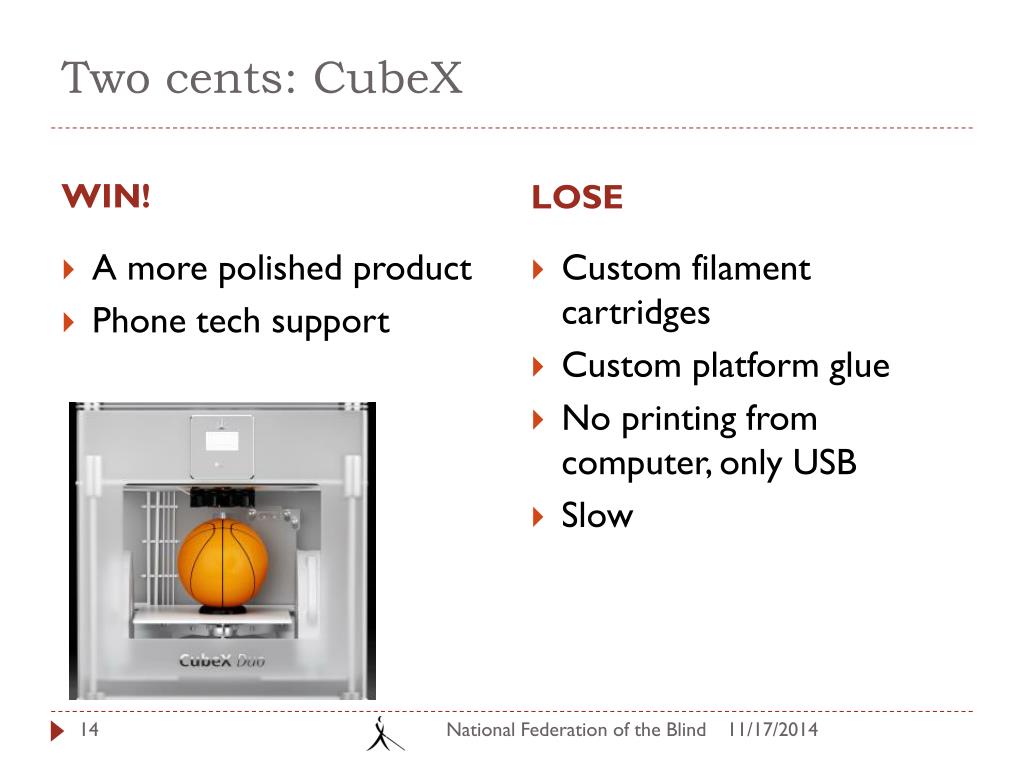 Two cents: CubeX

WIN!

A more polished product
Phone tech support

CubeX Duo

LOSE

Custom filament cartridges
Custom platform glue
No printing from computer, only USB
Slow

14

National Federation of the Blind 11/17/2014